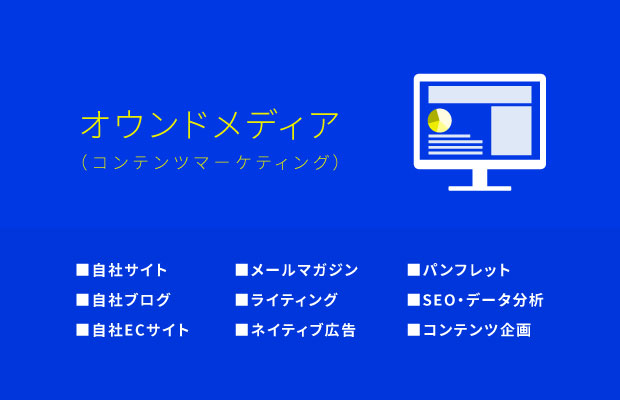 オウンドメディア
（コンテンツマーケティング）

■自社サイト
■自社ブログ
■自社ECサイト

■メールマガジン
■ライティング
■ネイティブ広告

■パンフレット
■SEO・データ分析
■コンテンツ企画